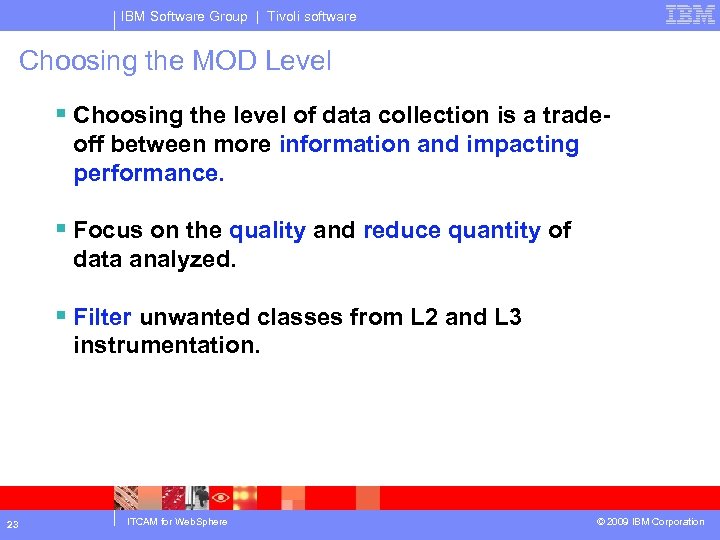 IBM Software Group | Tivoli software

IBM

Choosing the MOD Level

▪ Choosing the level of data collection is a trade-off between more information and impacting performance.

▪ Focus on the quality and reduce quantity of data analyzed.

▪ Filter unwanted classes from L2 and L3 instrumentation.

23

ITCAM for WebSphere

© 2009 IBM Corporation